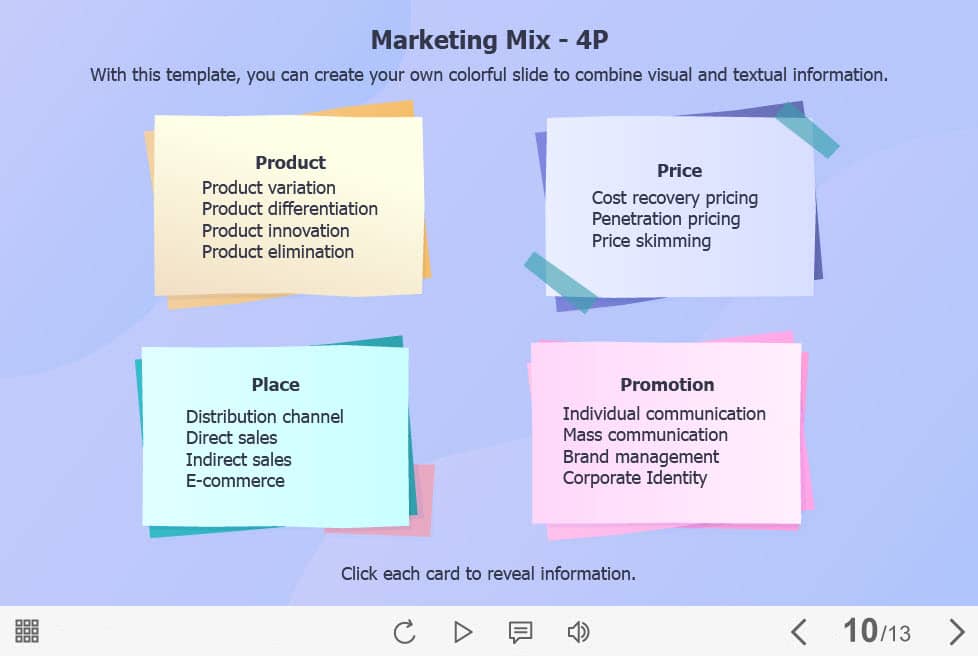 Marketing Mix - 4P

With this template, you can create your own colorful slide to combine visual and textual information.

Product
Product variation
Product differentiation
Product innovation
Product elimination

Price
Cost recovery pricing
Penetration pricing
Price skimming

Place
Distribution channel
Direct sales
Indirect sales
E-commerce

Promotion
Individual communication
Mass communication
Brand management
Corporate Identity

Click each card to reveal information.

10/13